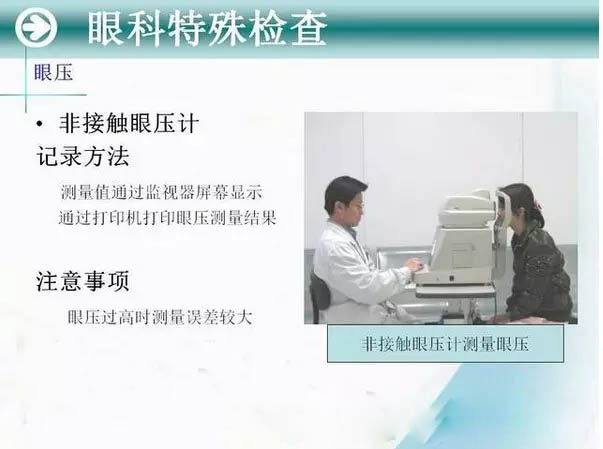 眼科特殊检查

眼压

• 非接触眼压计

记录方法

测量值通过监视器屏幕显示
通过打印机打印眼压测量结果

注意事项

眼压过高时测量误差较大

非接触眼压计测量眼压